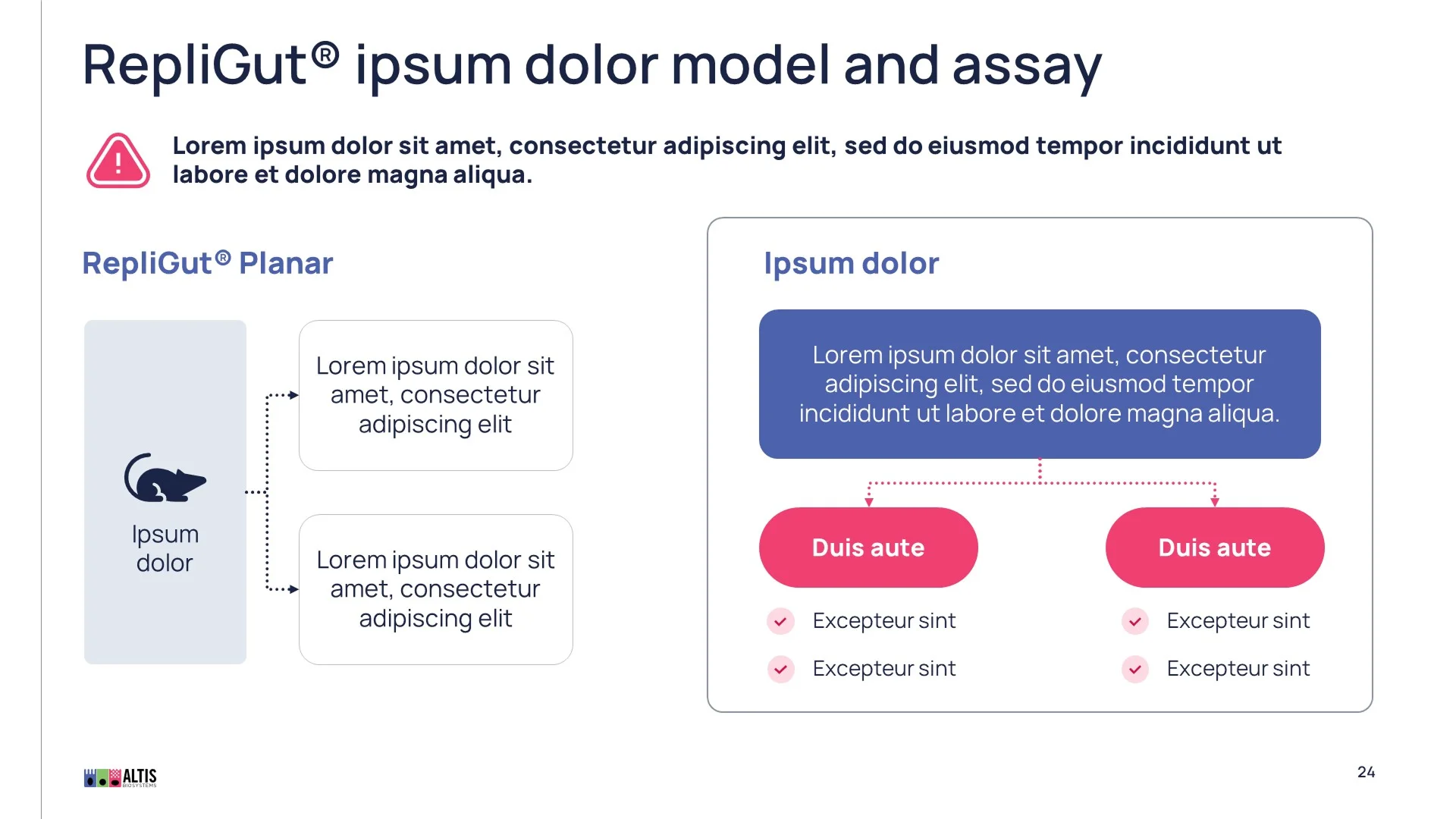 RepliGut® ipsum dolor model and assay

Lorem ipsum dolor sit amet, consectetur adipiscing elit, sed do eiusmod tempor incididunt ut labore et dolore magna aliqua.

RepliGut® Planar

Ipsum dolor

Lorem ipsum dolor sit amet, consectetur adipiscing elit

Lorem ipsum dolor sit amet, consectetur adipiscing elit

Ipsum dolor

Lorem ipsum dolor sit amet, consectetur adipiscing elit, sed do eiusmod tempor incididunt ut labore et dolore magna aliqua.

Duis aute

Excepteur sint

Excepteur sint

Duis aute

Excepteur sint

Excepteur sint

ALTIS BIOSYSTEMS

24